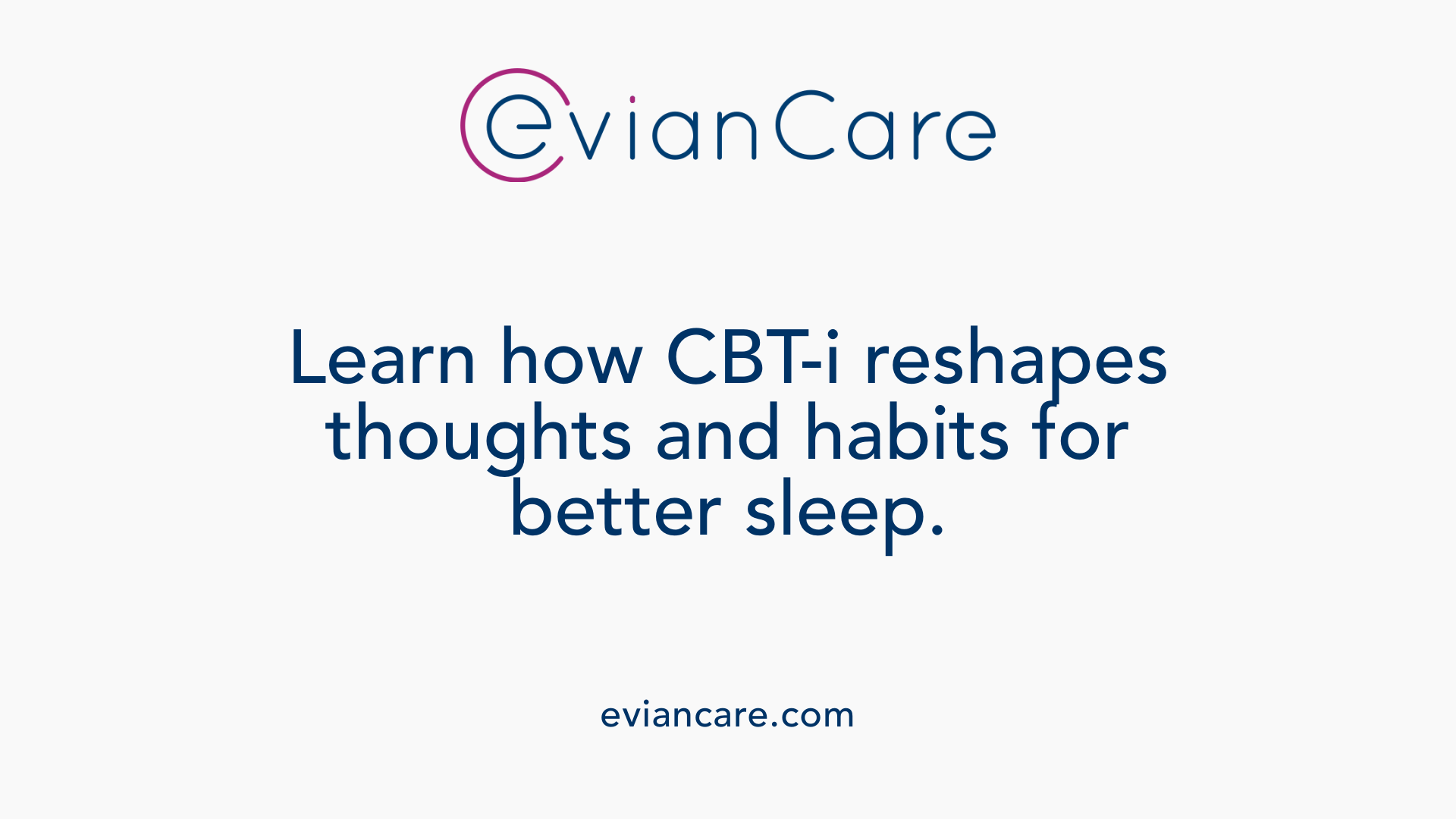 evianCare

Learn how CBT-i reshapes thoughts and habits for better sleep.

eviancare.com